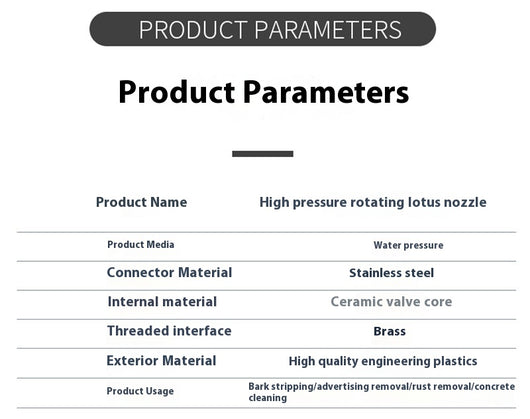 PRODUCT PARAMETERS

Product Parameters

| Product Name | High pressure rotating lotus nozzle |
|---|---|
| Product Media | Water pressure |
| Connector Material | Stainless steel |
| Internal material | Ceramic valve core |
| Threaded interface | Brass |
| Exterior Material | High quality engineering plastics |
| Product Usage | Bark stripping/advertising removal/rust removal/concrete cleaning |